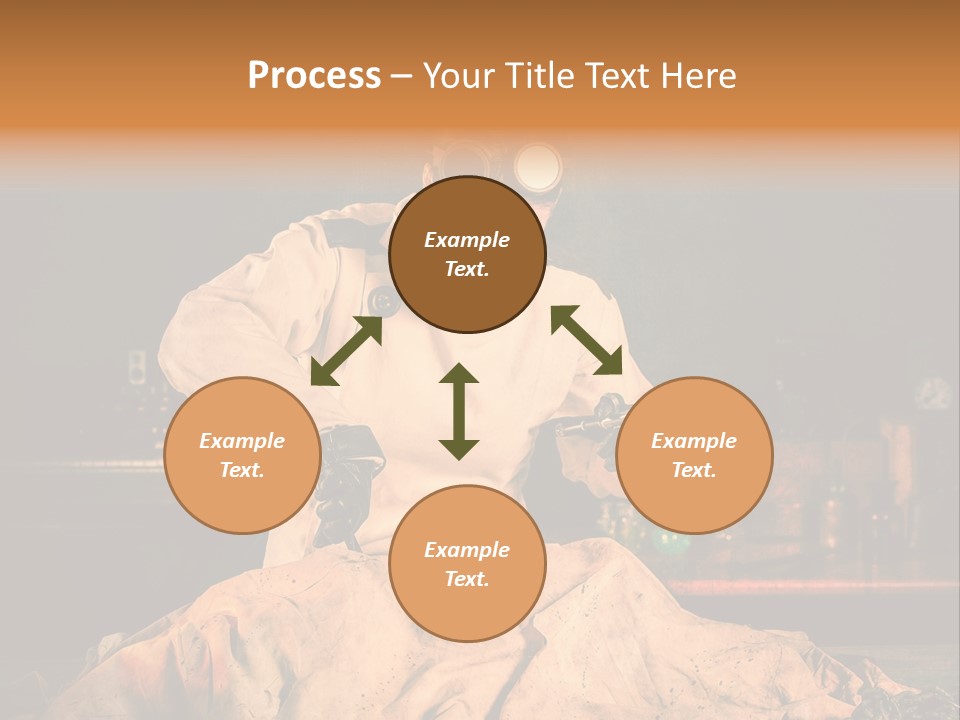 Process – Your Title Text Here

Example Text.

Example Text.

Example Text.

Example Text.